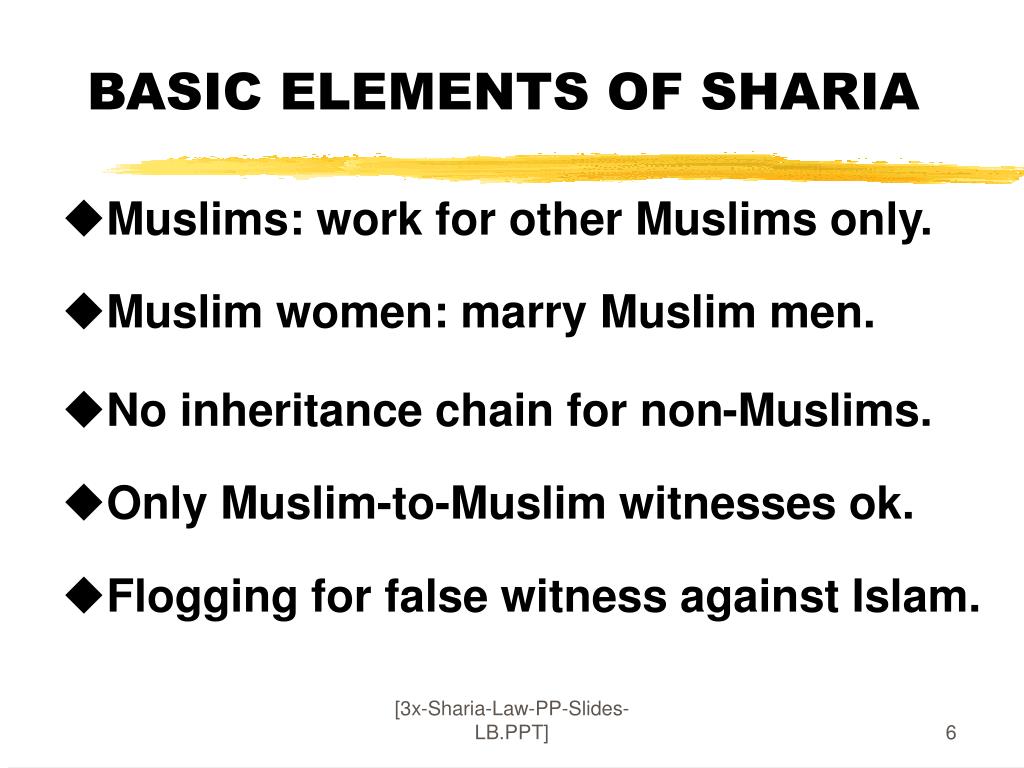 BASIC ELEMENTS OF SHARIA

◆Muslims: work for other Muslims only.

◆Muslim women: marry Muslim men.

◆No inheritance chain for non-Muslims.

◆Only Muslim-to-Muslim witnesses ok.

◆Flogging for false witness against Islam.

[3x-Sharia-Law-PP-Slides-LB.PPT]

6